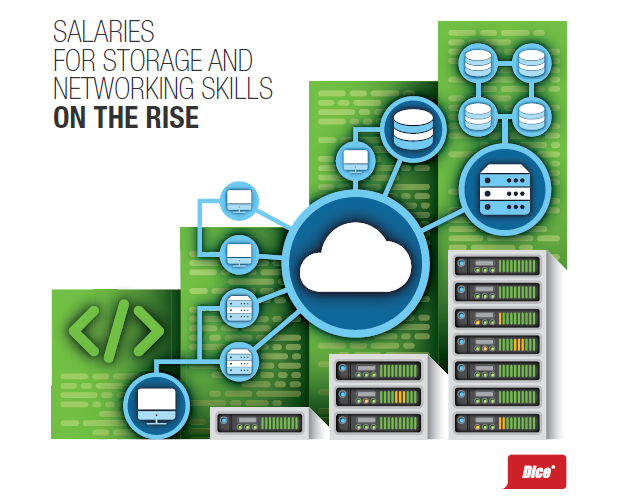 SALARIES
FOR STORAGE AND
NETWORKING SKILLS
ON THE RISE

</>

Dice